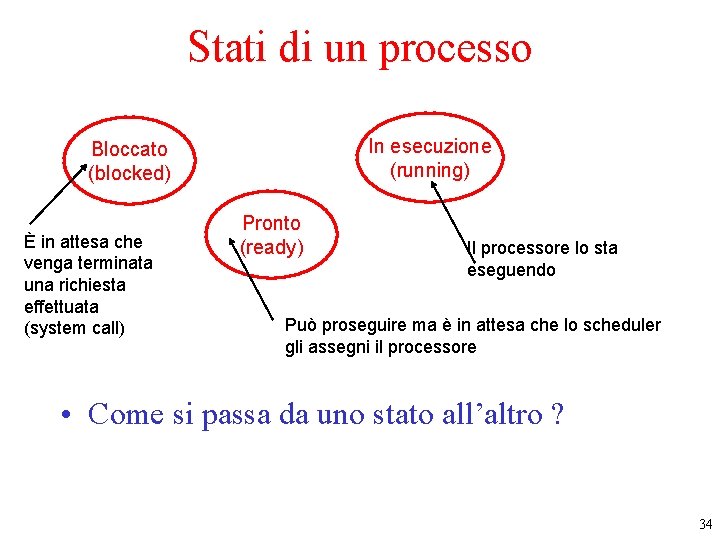 Stati di un processo

Bloccato (blocked)

In esecuzione (running)

Pronto (ready)

È in attesa che venga terminata una richiesta effettuata (system call)

Il processore lo sta eseguendo

Può proseguire ma è in attesa che lo scheduler gli assegni il processore

• Come si passa da uno stato all'altro ?

34